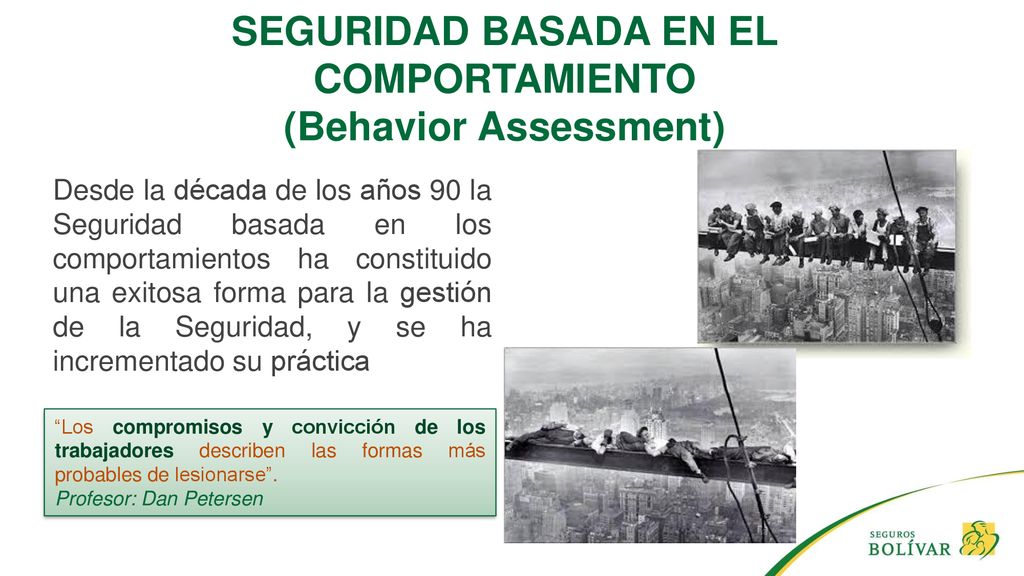 SEGURIDAD BASADA EN EL COMPORTAMIENTO
(Behavior Assessment)

Desde la década de los años 90 la Seguridad basada en los comportamientos ha constituido una exitosa forma para la gestión de la Seguridad, y se ha incrementado su práctica

“Los compromisos y convicción de los trabajadores describen las formas más probables de lesionarse”.
Profesor: Dan Petersen

SEGUROS
BOLÍVAR